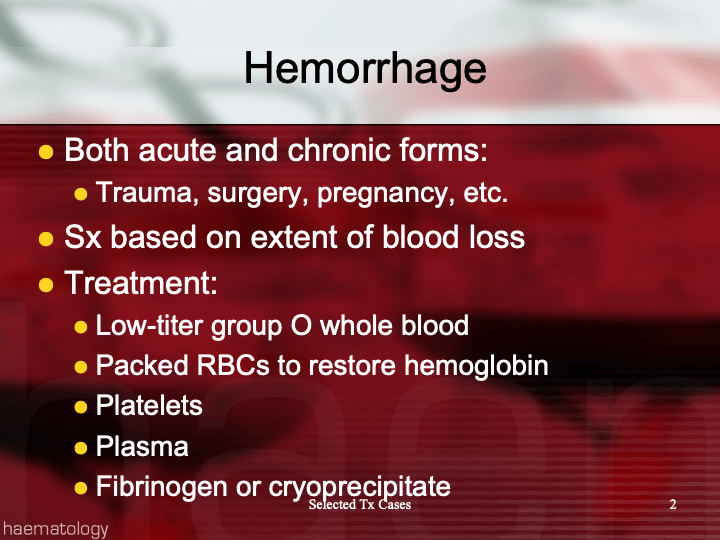 Hemorrhage

- Both acute and chronic forms:
  - Trauma, surgery, pregnancy, etc.
- Sx based on extent of blood loss
- Treatment:
  - Low-titer group O whole blood
  - Packed RBCs to restore hemoglobin
  - Platelets
  - Plasma
  - Fibrinogen or cryoprecipitate

Selected Tx Cases

2

haematology